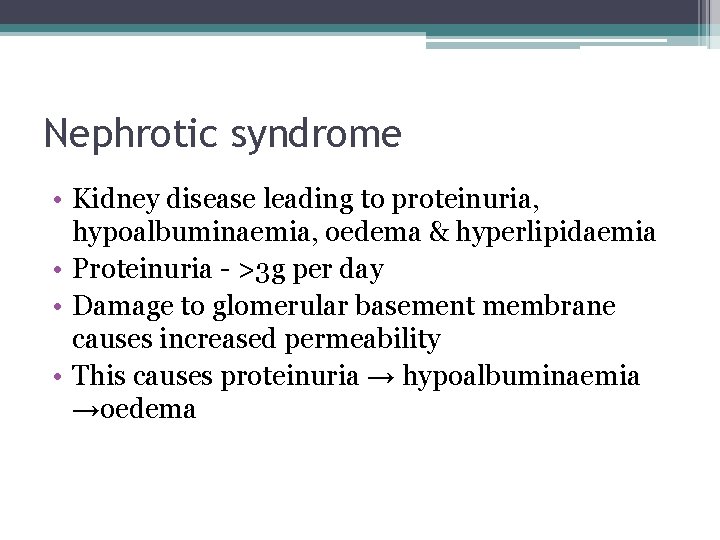 Nephrotic syndrome

• Kidney disease leading to proteinuria, hypoalbuminaemia, oedema & hyperlipidaemia
• Proteinuria - >3g per day
• Damage to glomerular basement membrane causes increased permeability
• This causes proteinuria → hypoalbuminaemia →oedema